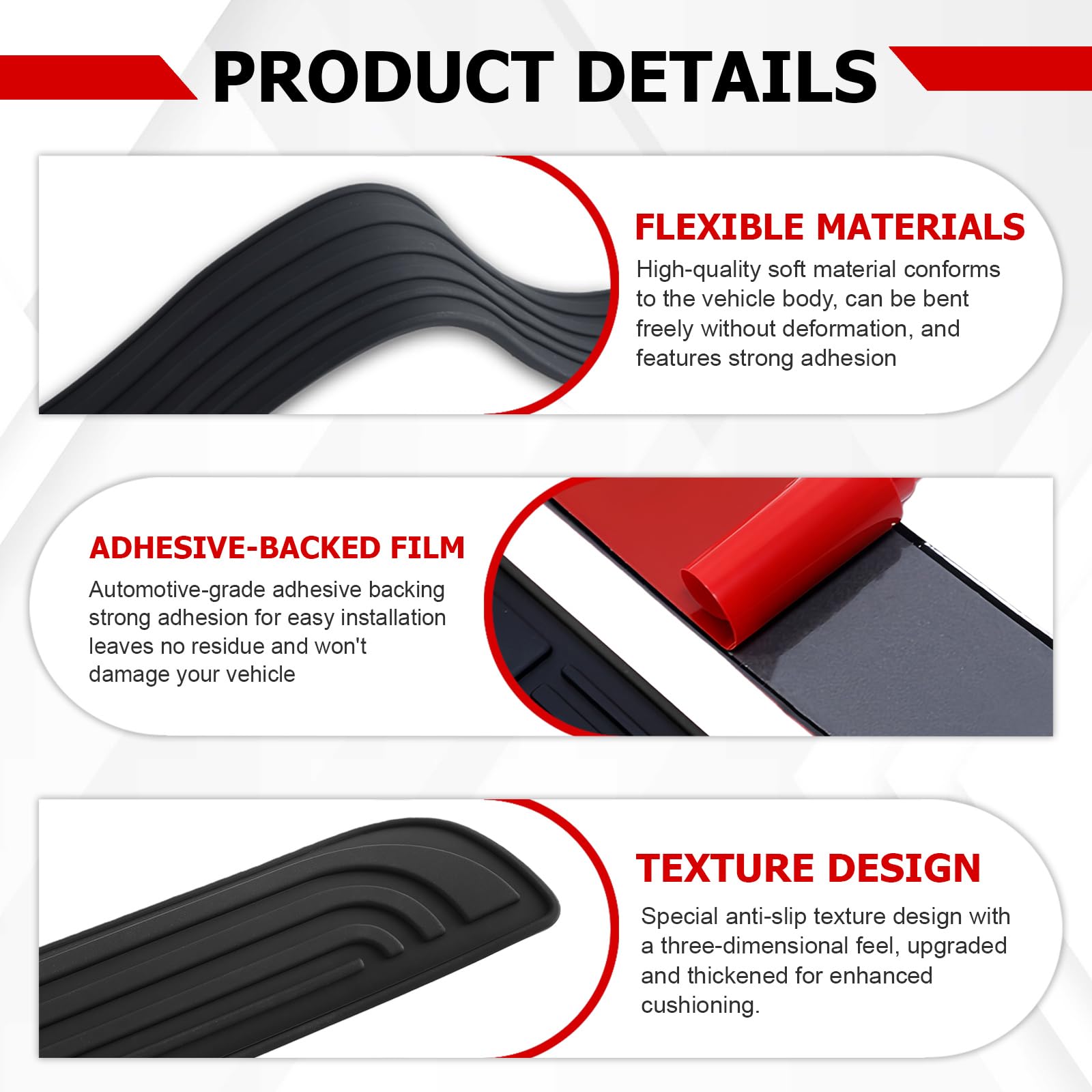 PRODUCT DETAILS

FLEXIBLE MATERIALS
High-quality soft material conforms to the vehicle body, can be bent freely without deformation, and features strong adhesion

ADHESIVE-BACKED FILM
Automotive-grade adhesive backing strong adhesion for easy installation leaves no residue and won't damage your vehicle

TEXTURE DESIGN
Special anti-slip texture design with a three-dimensional feel, upgraded and thickened for enhanced cushioning.